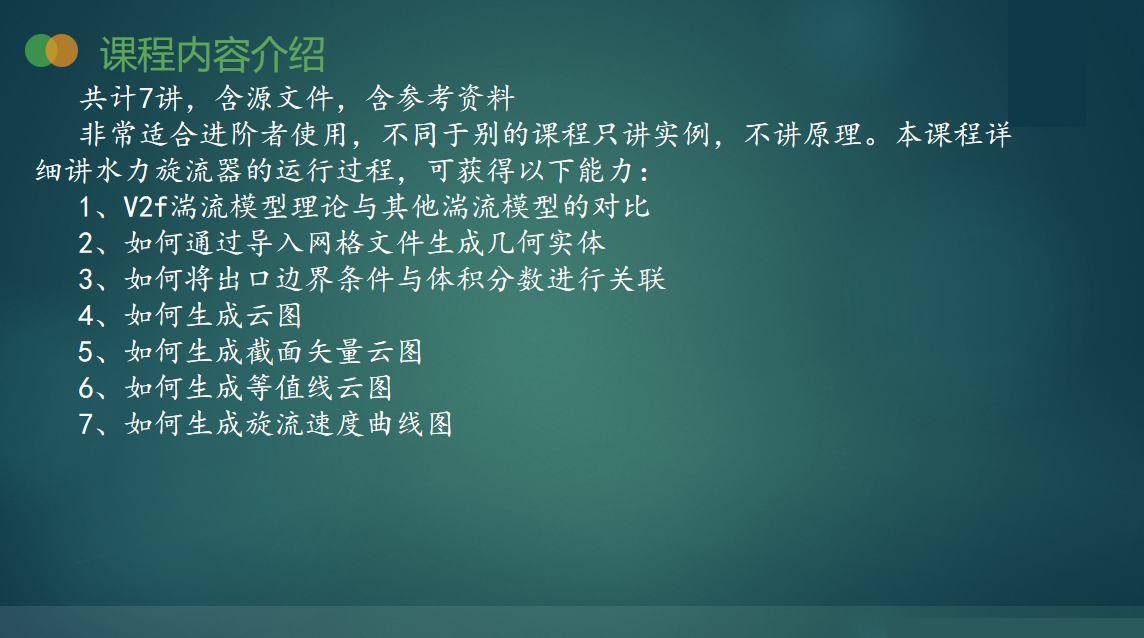 课程内容介绍

共计7讲，含源文件，含参考资料

非常适合进阶者使用，不同于别的课程只讲实例，不讲原理。本课程详细讲水力旋流器的运行过程，可获得以下能力：

1、V2f湍流模型理论与其他湍流模型的对比
2、如何通过导入网格文件生成几何实体
3、如何将出口边界条件与体积分数进行关联
4、如何生成云图
5、如何生成截面矢量云图
6、如何生成等值线云图
7、如何生成旋流速度曲线图